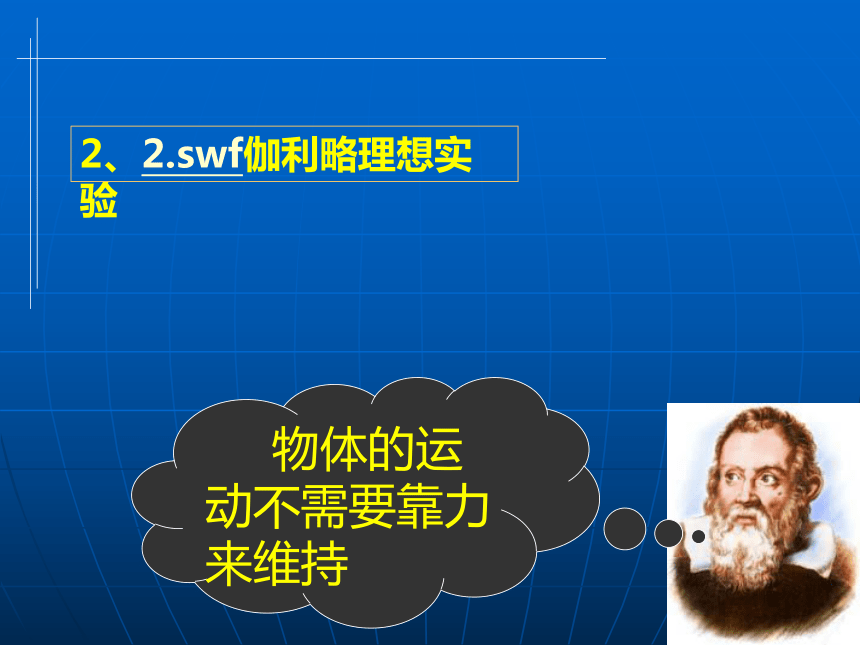 2、2.swf伽利略理想实验

物体的运动不需要靠力来维持